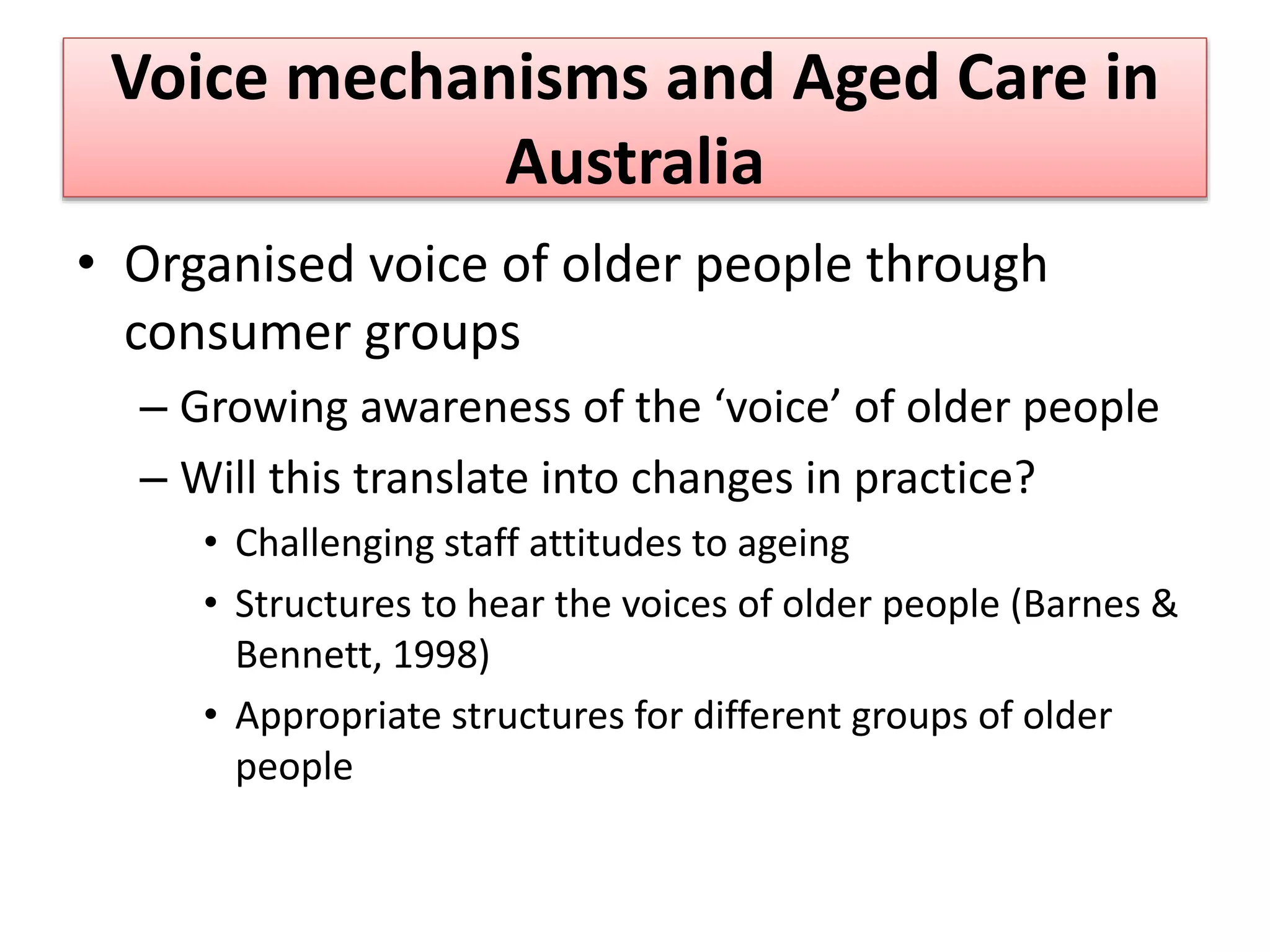 Voice mechanisms and Aged Care in Australia

• Organised voice of older people through consumer groups
– Growing awareness of the ‘voice’ of older people
– Will this translate into changes in practice?
• Challenging staff attitudes to ageing
• Structures to hear the voices of older people (Barnes & Bennett, 1998)
• Appropriate structures for different groups of older people